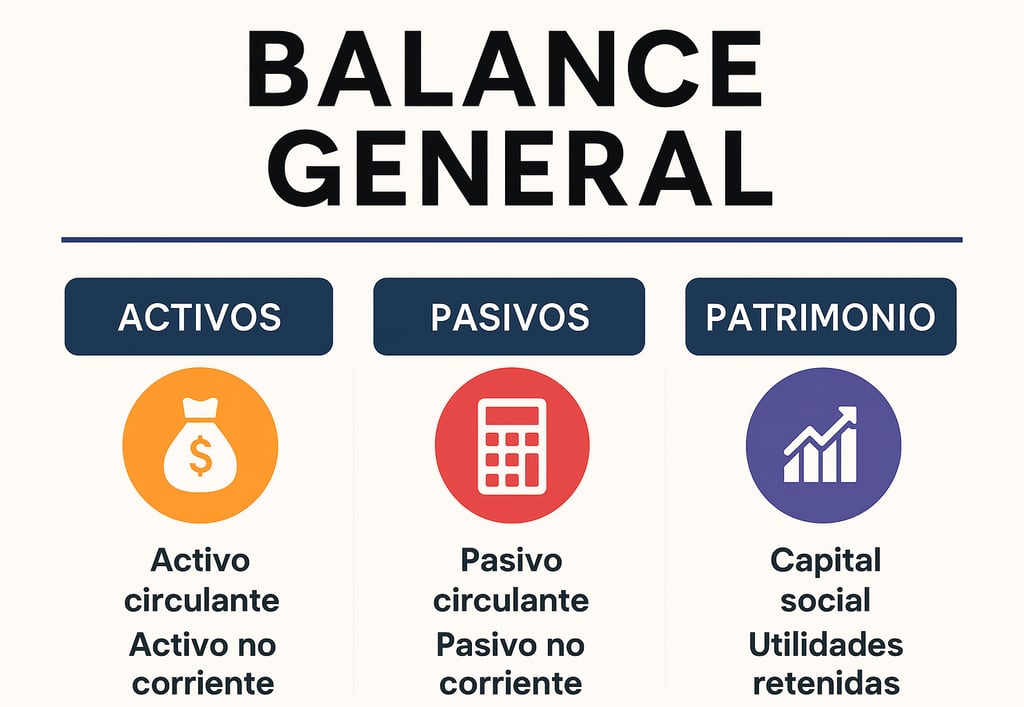 BALANCE GENERAL

ACTIVOS

$

Activo circulante
Activo no corriente

PASIVOS

Pasivo circulante
Pasivo no corriente

PATRIMONIO

Capital social
Utilidades retenidas